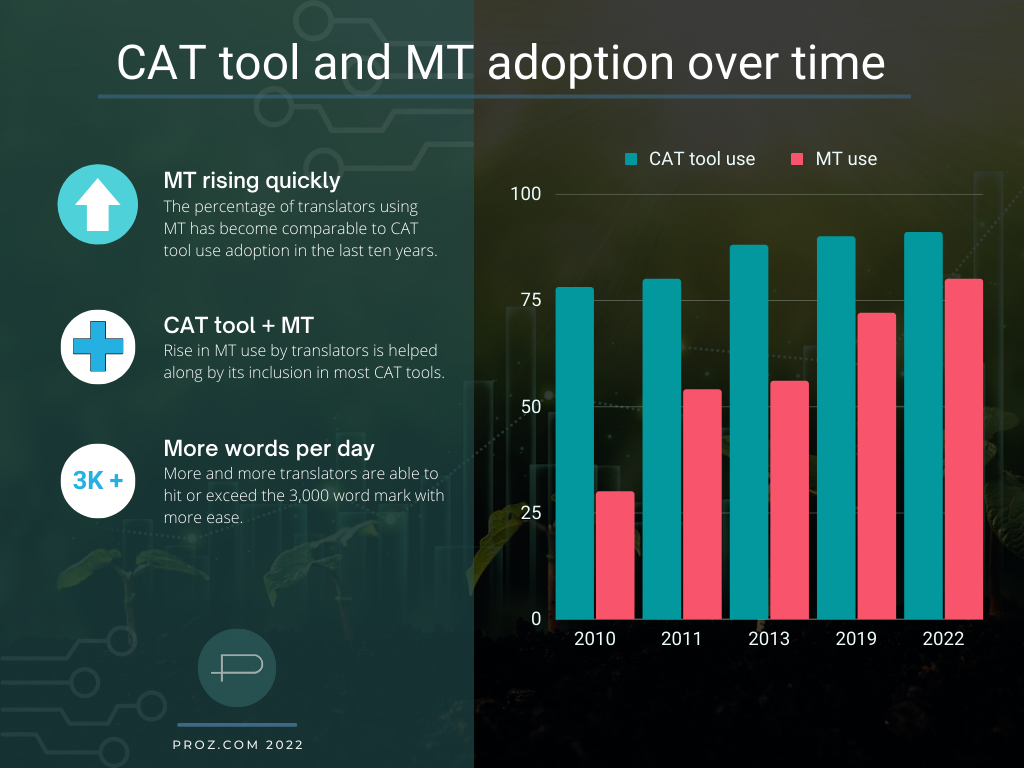 CAT tool and MT adoption over time

MT rising quickly
The percentage of translators using MT has become comparable to CAT tool use adoption in the last ten years.

CAT tool + MT
Rise in MT use by translators is helped along by its inclusion in most CAT tools.

3K +

More words per day
More and more translators are able to hit or exceed the 3,000 word mark with more ease.

PROZ.COM 2022

CAT tool use
MT use

100
75
50
25
0

2010
2011
2013
2019
2022